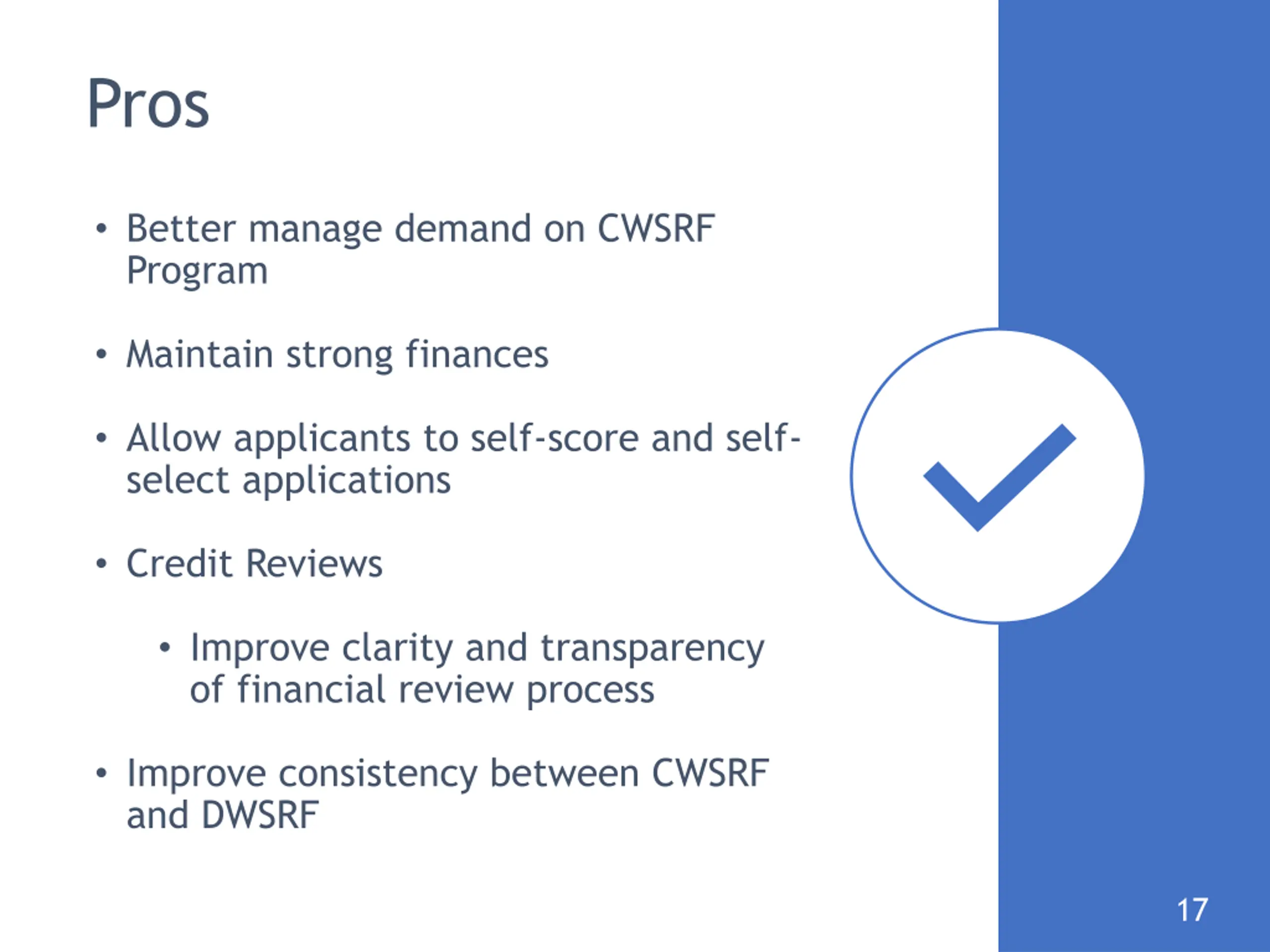 Pros

• Better manage demand on CWSRF Program

• Maintain strong finances

• Allow applicants to self-score and self-select applications

• Credit Reviews

• Improve clarity and transparency of financial review process

• Improve consistency between CWSRF and DWSRF

17